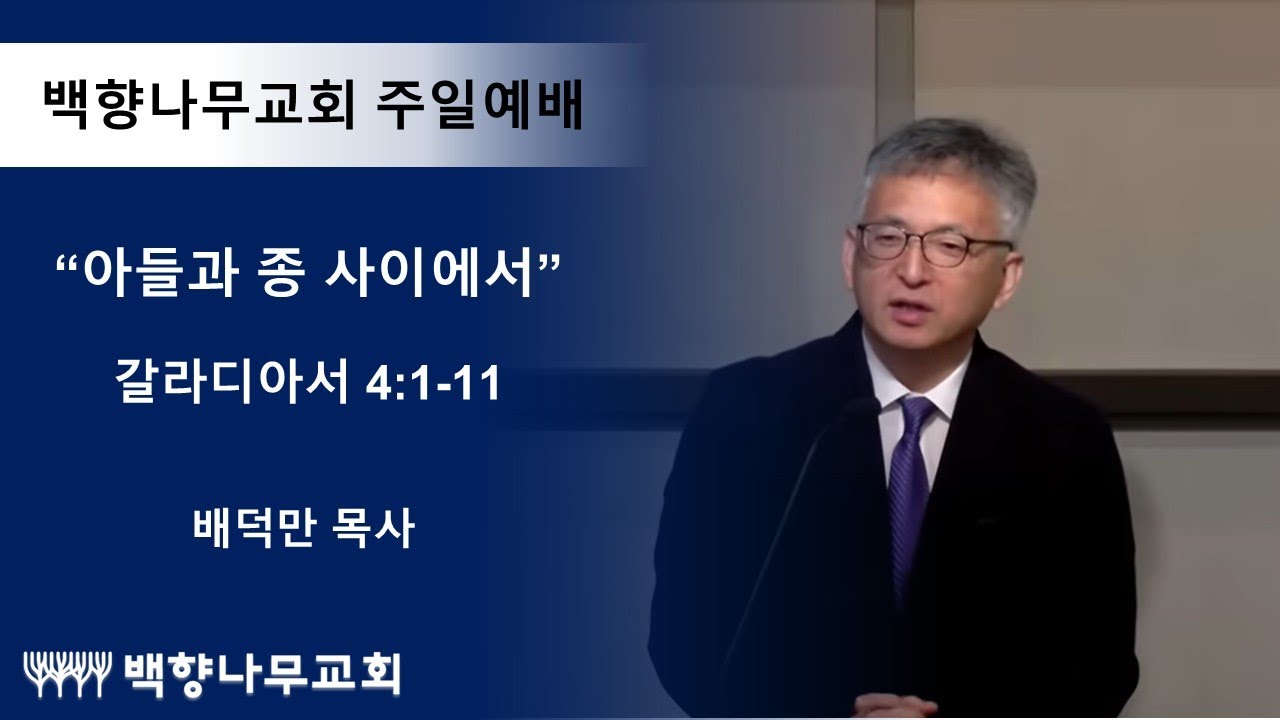 백향나무교회 주일예배

“아들과 종 사이에서”

갈라디아서 4:1-11

배덕만 목사

백향나무교회